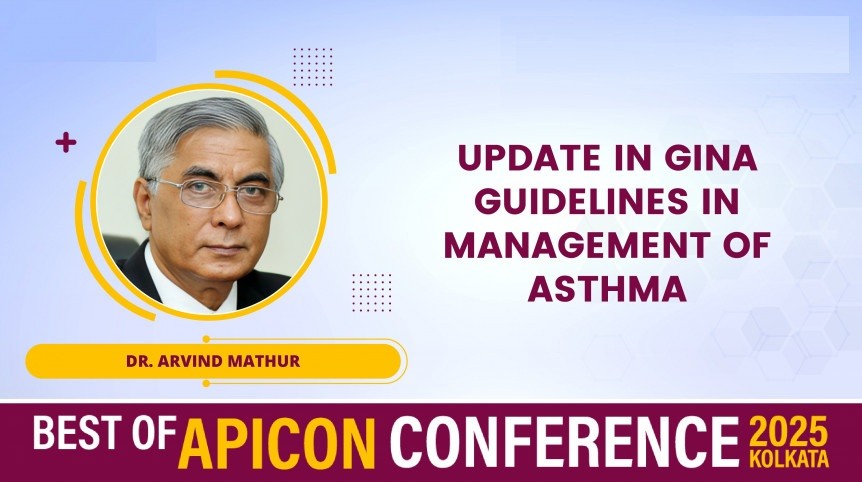 UPDATE IN GINA GUIDELINES IN MANAGEMENT OF ASTHMA

DR. ARVIND MATHUR

BEST OF APICON CONFERENCE 2025 KOLKATA